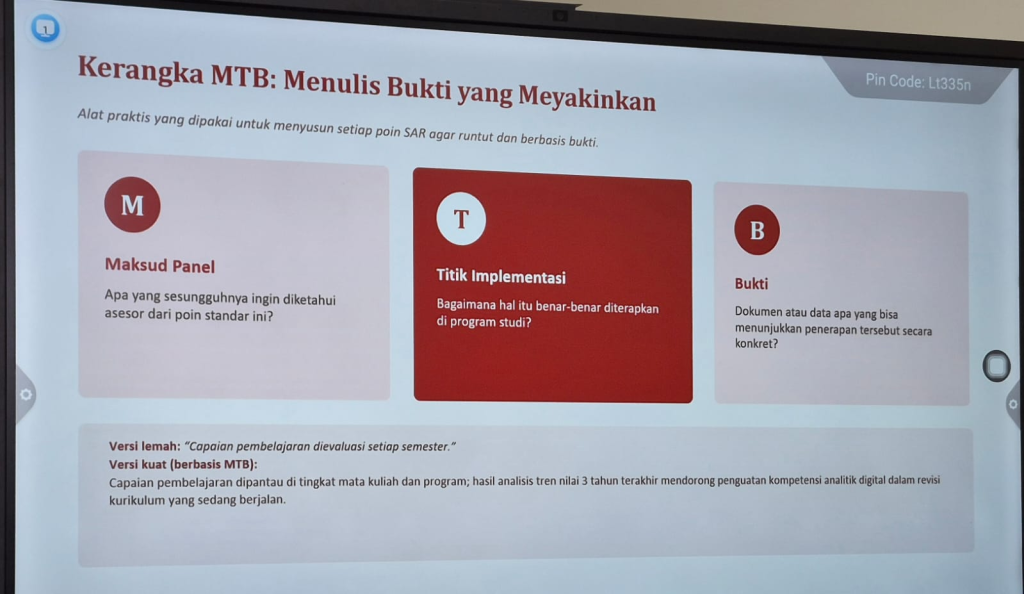 1

Pin Code: Lt335n

Kerangka MTB: Menulis Bukti yang Meyakinkan

Alat praktis yang dipakai untuk menyusun setiap poin SAR agar runtut dan berbasis bukti.

M

Maksud Panel

Apa yang sesungguhnya ingin diketahui asesor dari poin standar ini?

T

Titik Implementasi

Bagaimana hal itu benar-benar diterapkan di program studi?

B

Bukti

Dokumen atau data apa yang bisa menunjukkan penerapan tersebut secara konkret?

Versi lemah: "Capaian pembelajaran dievaluasi setiap semester."
Versi kuat (berbasis MTB):
Capaian pembelajaran dipantau di tingkat mata kuliah dan program; hasil analisis tren nilai 3 tahun terakhir mendorong penguatan kompetensi analitik digital dalam revisi kurikulum yang sedang berjalan.